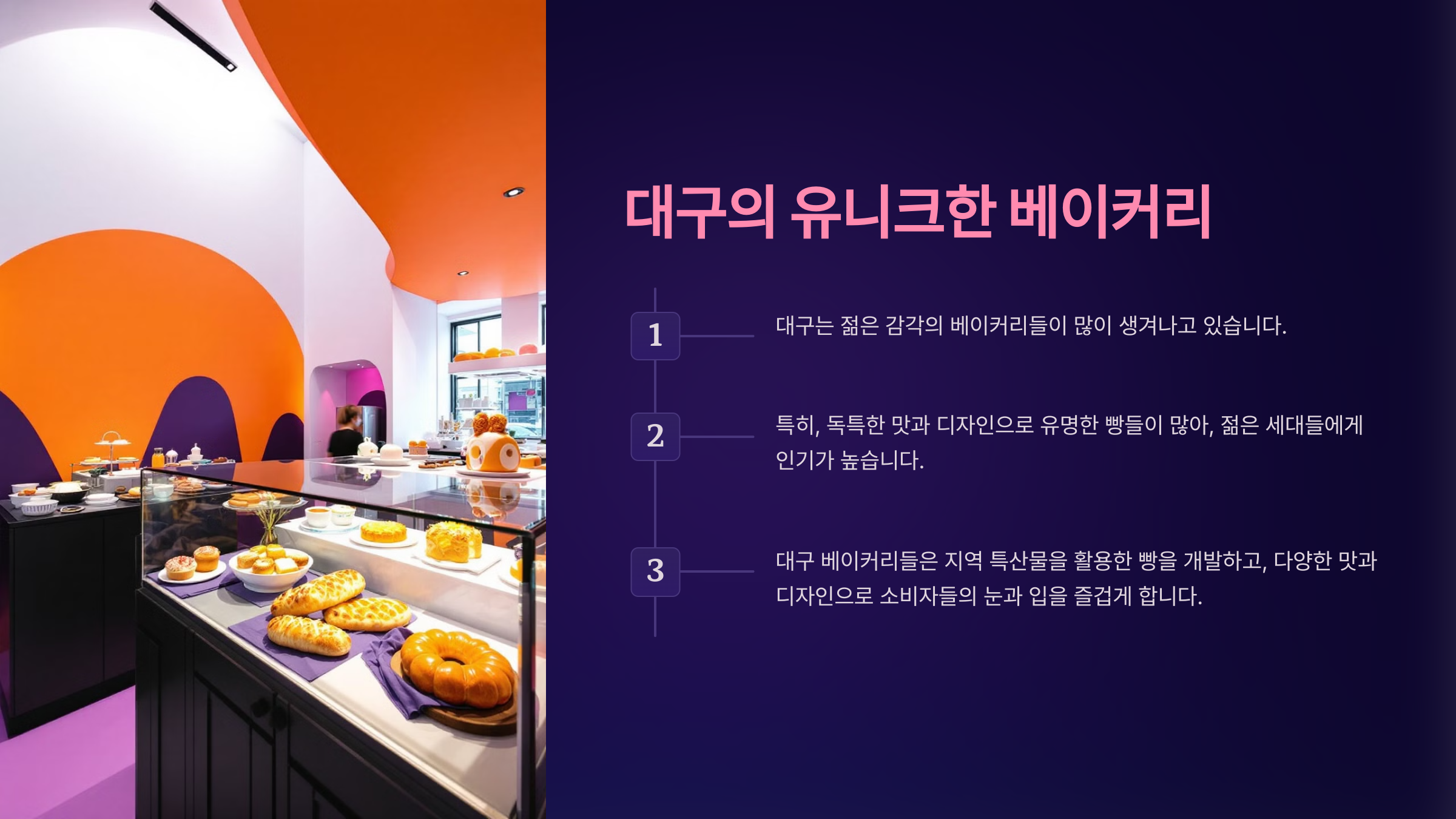 대구의 유니크한 베이커리

1

대구는 젊은 감각의 베이커리들이 많이 생겨나고 있습니다.

2

특히, 독특한 맛과 디자인으로 유명한 빵들이 많아, 젊은 세대들에게 인기가 높습니다.

3

대구 베이커리들은 지역 특산물을 활용한 빵을 개발하고, 다양한 맛과 디자인으로 소비자들의 눈과 입을 즐겁게 합니다.